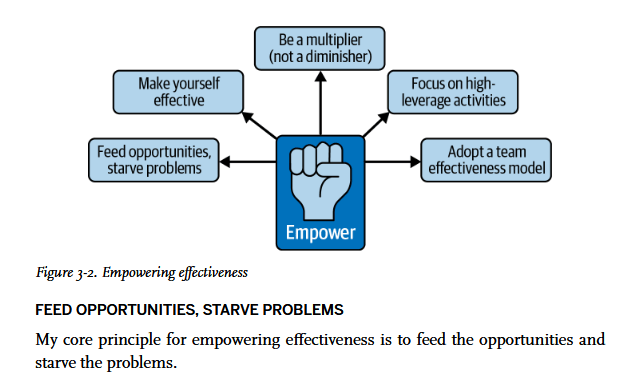 Be a multiplier (not a diminisher)

Make yourself effective

Focus on high-leverage activities

Feed opportunities, starve problems

Adopt a team effectiveness model

Empower

Figure 3-2. Empowering effectiveness

FEED OPPORTUNITIES, STARVE PROBLEMS

My core principle for empowering effectiveness is to feed the opportunities and starve the problems.